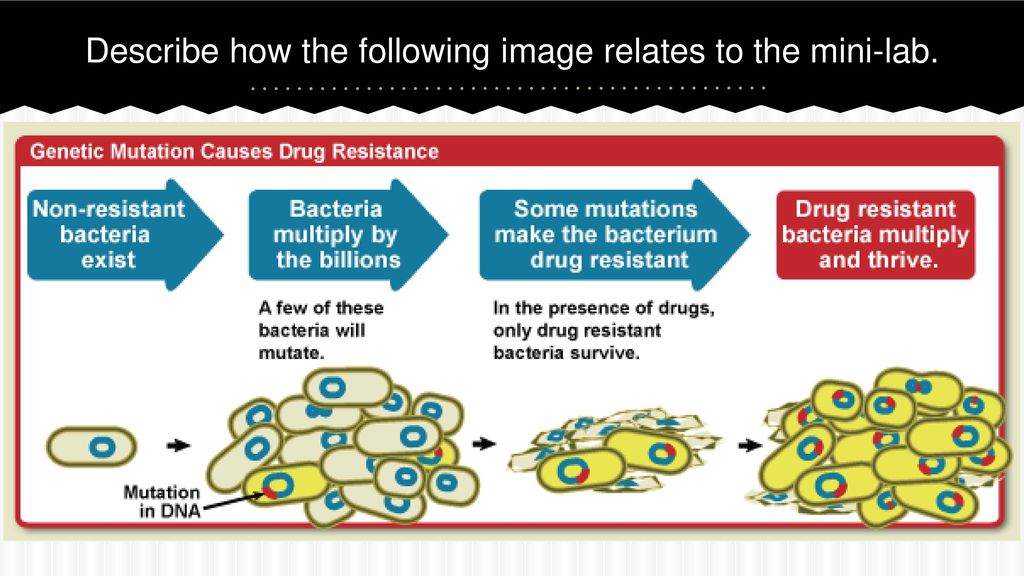 Describe how the following image relates to the mini-lab.

Genetic Mutation Causes Drug Resistance

Non-resistant bacteria exist

Bacteria multiply by the billions

A few of these bacteria will mutate.

Some mutations make the bacterium drug resistant

In the presence of drugs, only drug resistant bacteria survive.

Drug resistant bacteria multiply and thrive.

Mutation in DNA